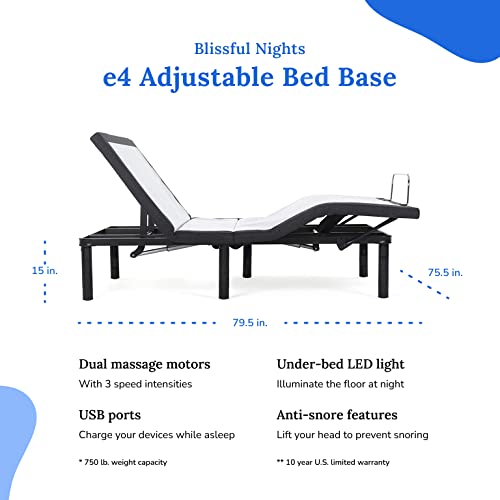 Blissful Nights
e4 Adjustable Bed Base

15 in.

75.5 in.

79.5 in.

Dual massage motors
With 3 speed intensities

USB ports
Charge your devices while asleep

* 750 lb. weight capacity

Under-bed LED light
Illuminate the floor at night

Anti-snore features
Lift your head to prevent snoring

** 10 year U.S. limited warranty